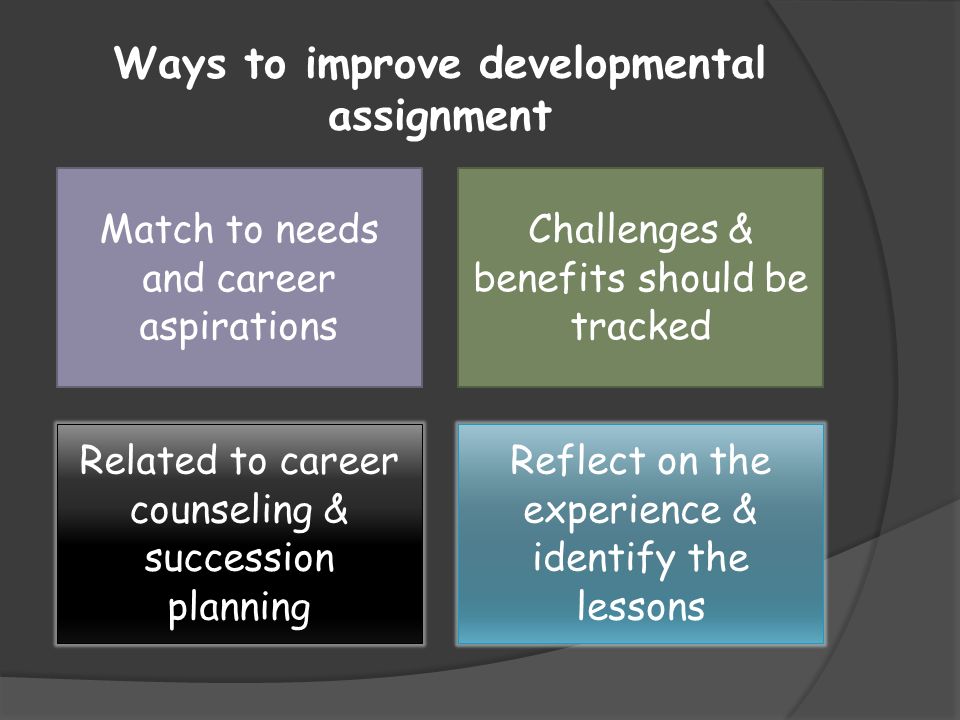 Ways to improve developmental assignment

Match to needs and career aspirations

Challenges & benefits should be tracked

Related to career counseling & succession planning

Reflect on the experience & identify the lessons